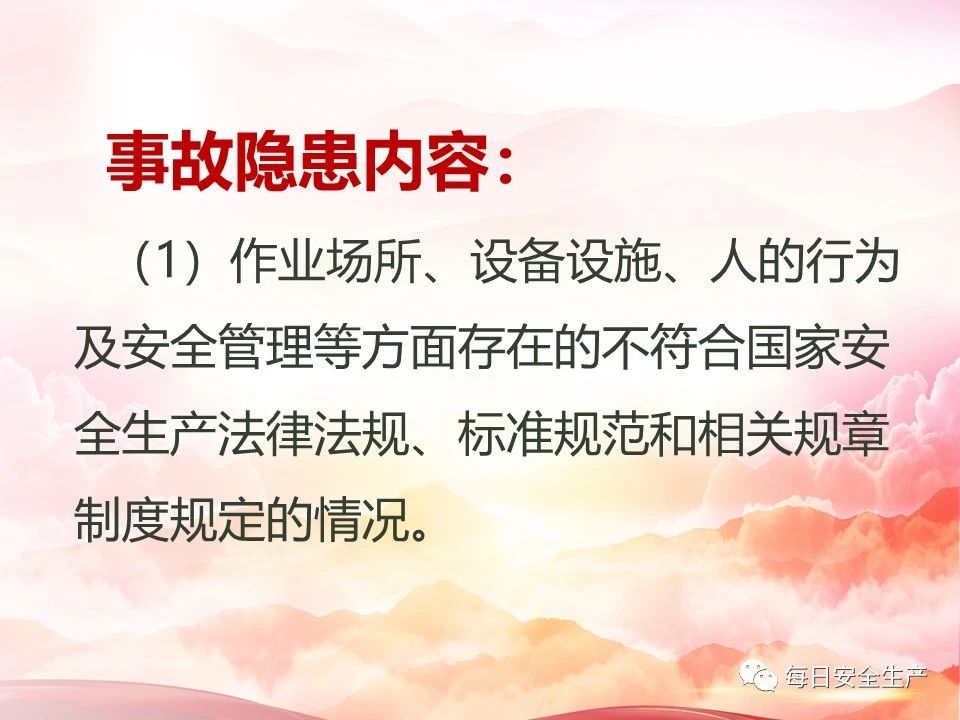 事故隐患内容：

（1）作业场所、设备设施、人的行为及安全管理等方面存在的不符合国家安全生产法律法规、标准规范和相关规章制度规定的情况。

每日安全生产